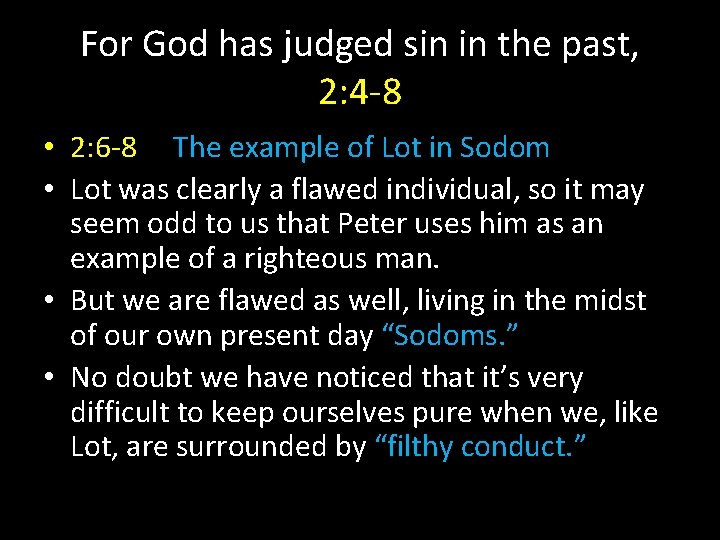 For God has judged sin in the past, 2:4-8

• 2:6-8 The example of Lot in Sodom
• Lot was clearly a flawed individual, so it may seem odd to us that Peter uses him as an example of a righteous man.
• But we are flawed as well, living in the midst of our own present day “Sodoms.”
• No doubt we have noticed that it’s very difficult to keep ourselves pure when we, like Lot, are surrounded by “filthy conduct.”